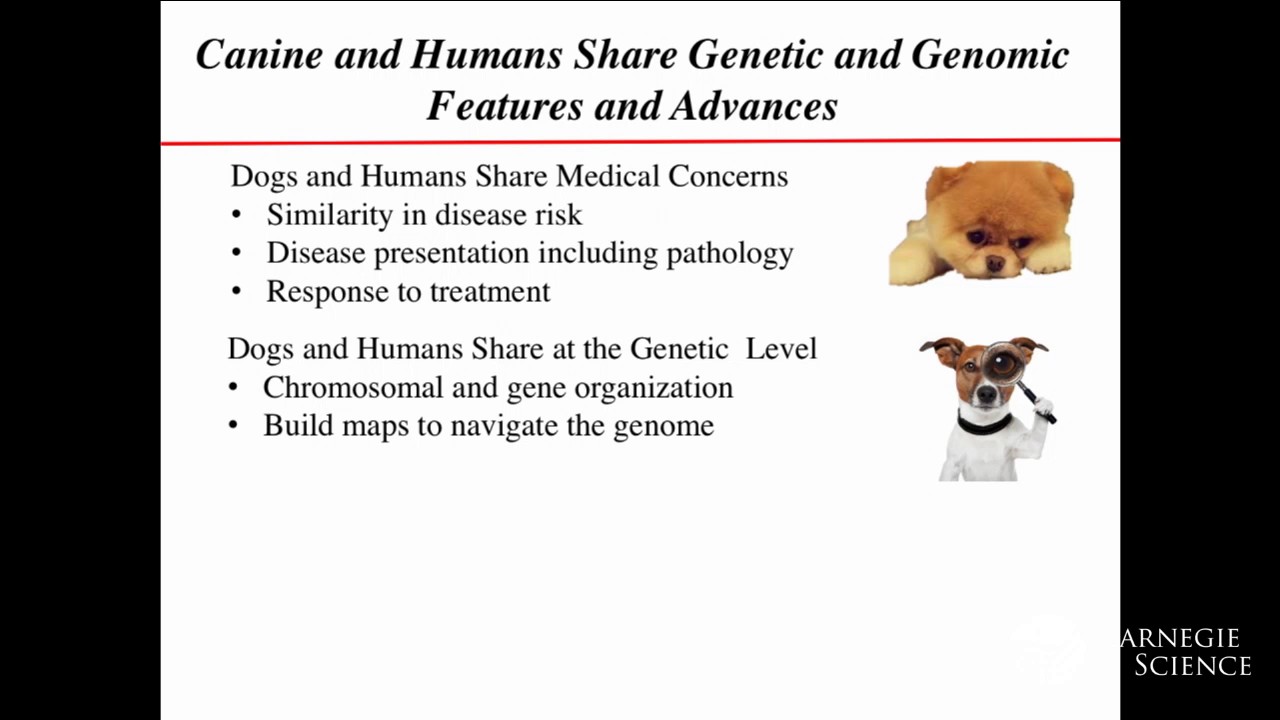 Canine and Humans Share Genetic and Genomic Features and Advances

Dogs and Humans Share Medical Concerns
• Similarity in disease risk
• Disease presentation including pathology
• Response to treatment

Dogs and Humans Share at the Genetic Level
• Chromosomal and gene organization
• Build maps to navigate the genome

ARNEGIE
SCIENCE